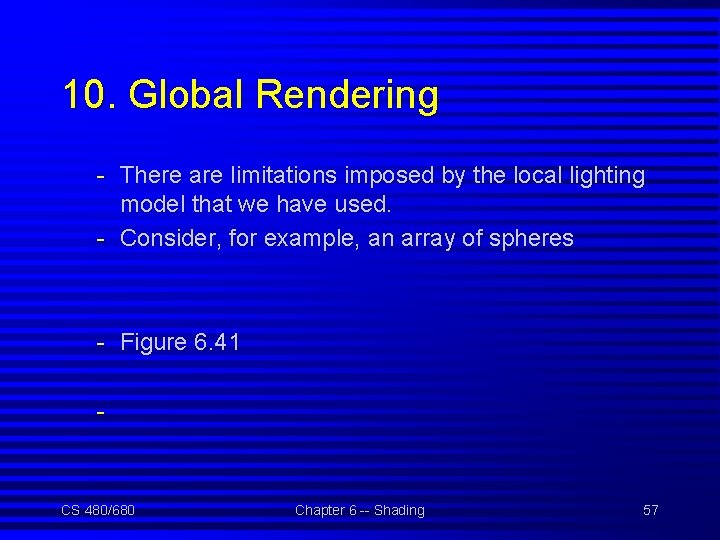 10. Global Rendering

- There are limitations imposed by the local lighting model that we have used.
- Consider, for example, an array of spheres

- Figure 6.41

-

CS 480/680

Chapter 6 -- Shading

57